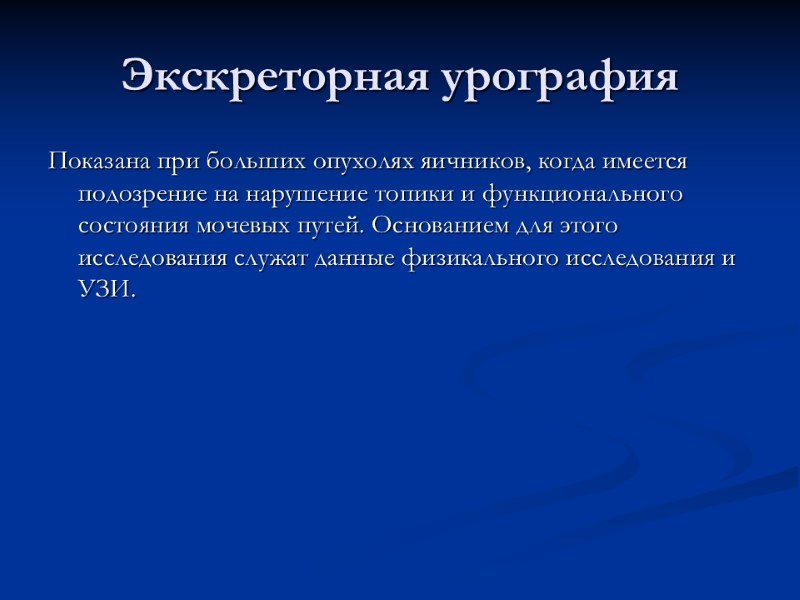 Экскреторная урография

Показана при больших опухолях яичников, когда имеется подозрение на нарушение топики и функционального состояния мочевых путей. Основанием для этого исследования служат данные физикального исследования и УЗИ.